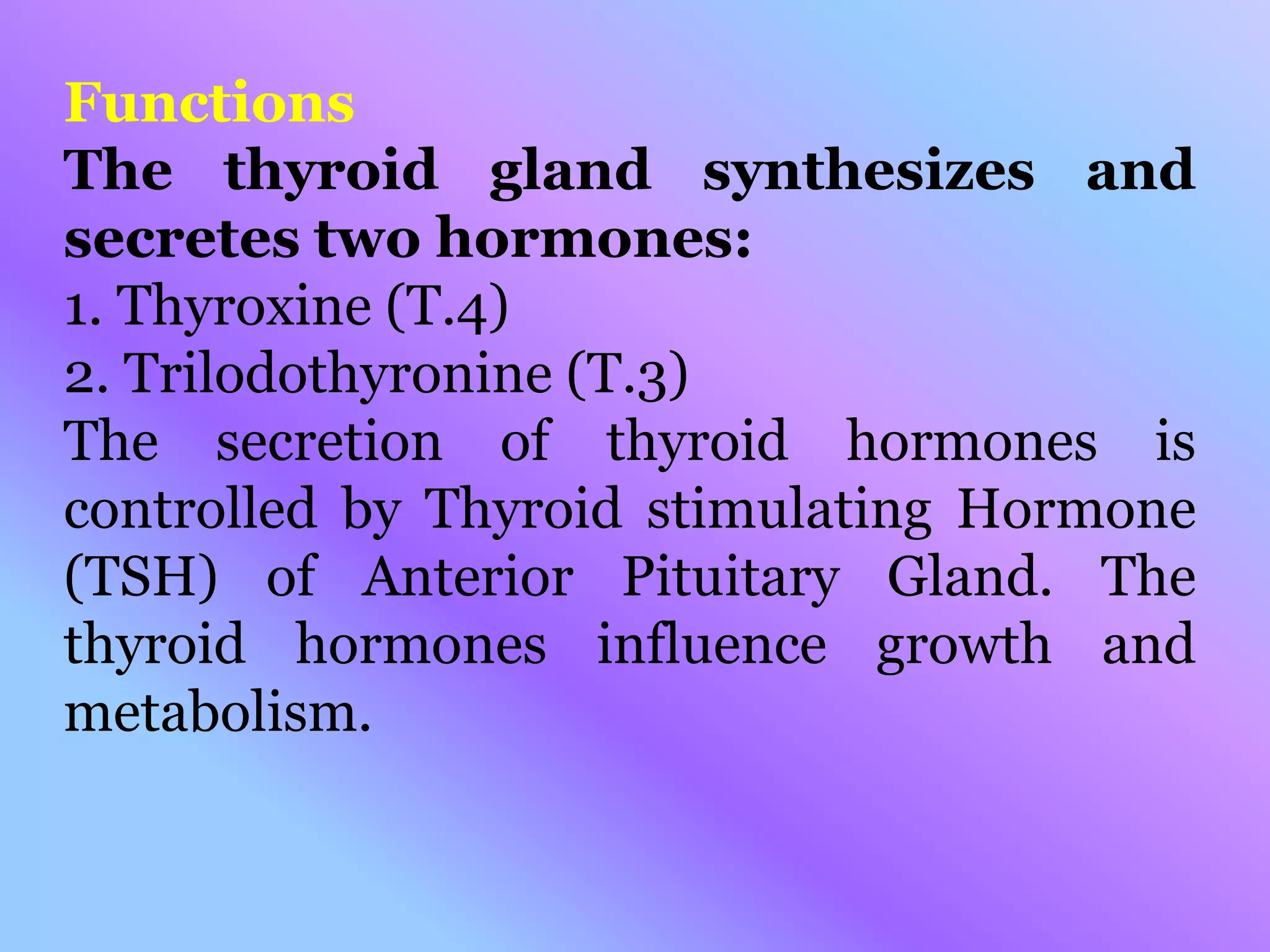 Functions

The thyroid gland synthesizes and secretes two hormones:

1. Thyroxine (T.4)

2. Trilodothyronine (T.3)

The secretion of thyroid hormones is controlled by Thyroid stimulating Hormone (TSH) of Anterior Pituitary Gland. The thyroid hormones influence growth and metabolism.